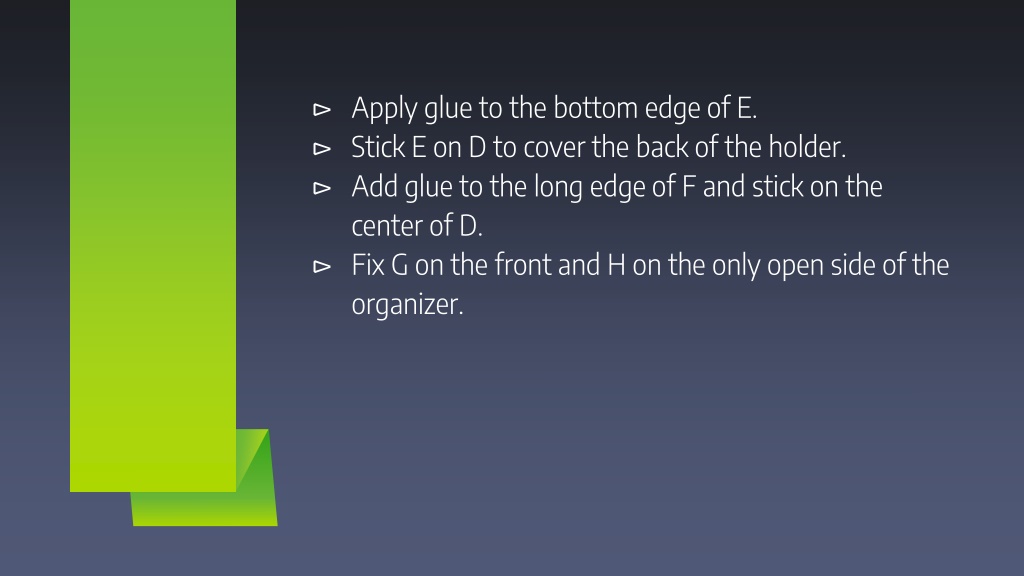 ▻ Apply glue to the bottom edge of E.
▻ Stick E on D to cover the back of the holder.
▻ Add glue to the long edge of F and stick on the center of D.
▻ Fix G on the front and H on the only open side of the organizer.